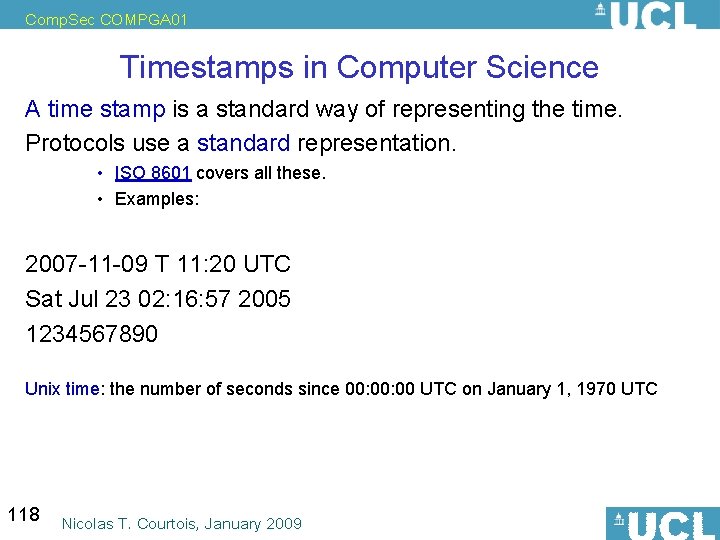 CompSec COMPGA01

UCL

Timestamps in Computer Science

A time stamp is a standard way of representing the time.

Protocols use a standard representation.

• ISO 8601 covers all these.
• Examples:

2007-11-09 T 11:20 UTC
Sat Jul 23 02:16:57 2005
1234567890

Unix time: the number of seconds since 00:00:00 UTC on January 1, 1970 UTC

118

Nicolas T. Courtois, January 2009

UCL